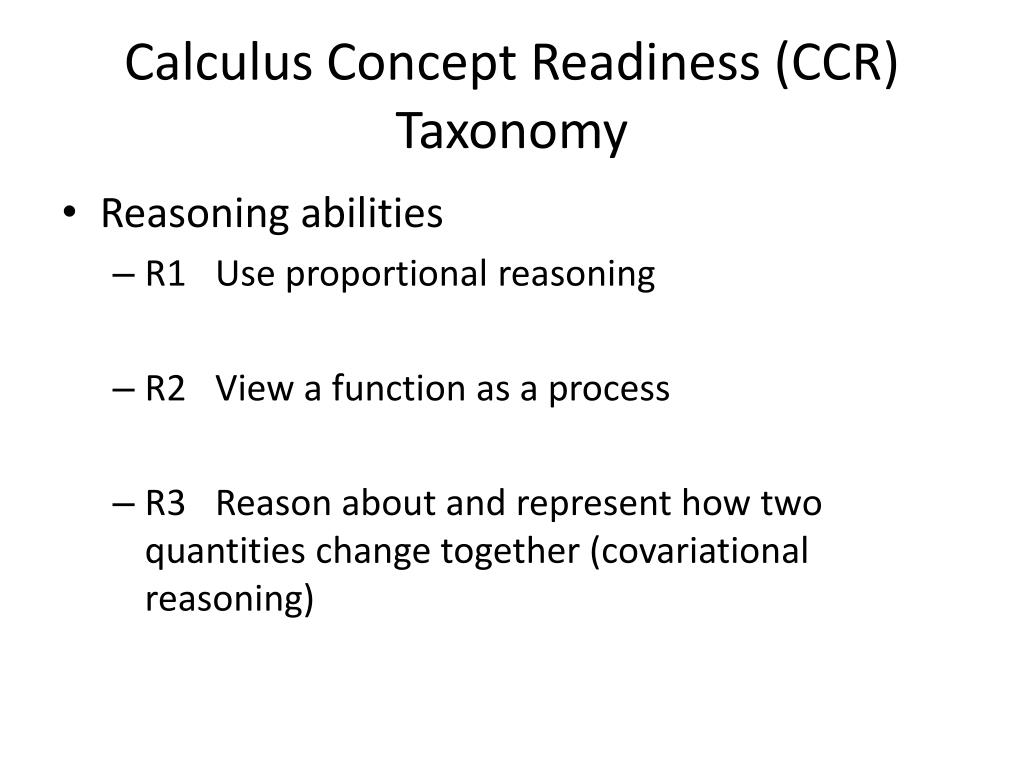 Calculus Concept Readiness (CCR) Taxonomy

• Reasoning abilities
– R1 Use proportional reasoning

– R2 View a function as a process

– R3 Reason about and represent how two quantities change together (covariational reasoning)